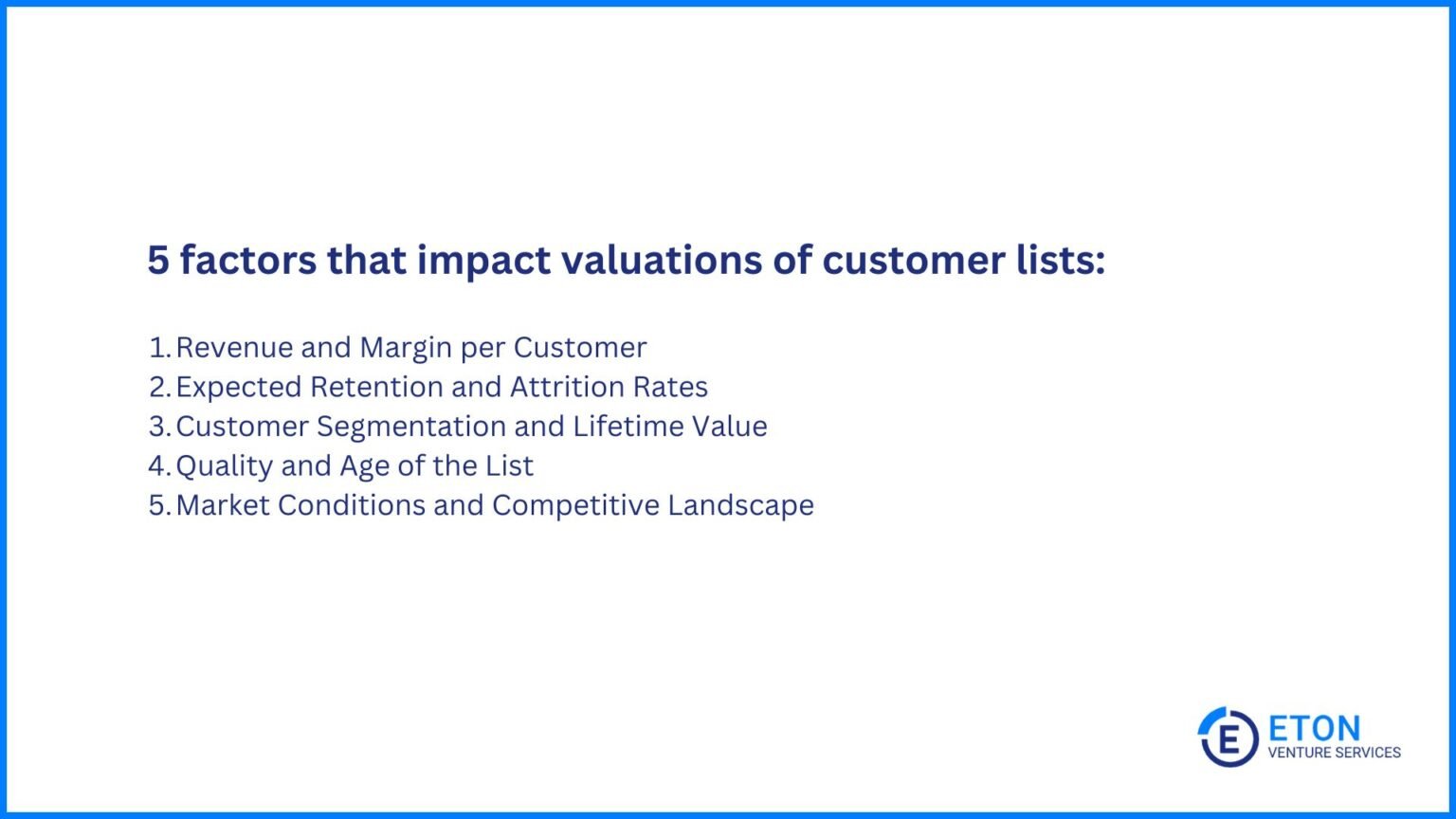 5 factors that impact valuations of customer lists:

1. Revenue and Margin per Customer
2. Expected Retention and Attrition Rates
3. Customer Segmentation and Lifetime Value
4. Quality and Age of the List
5. Market Conditions and Competitive Landscape

E ETON VENTURE SERVICES